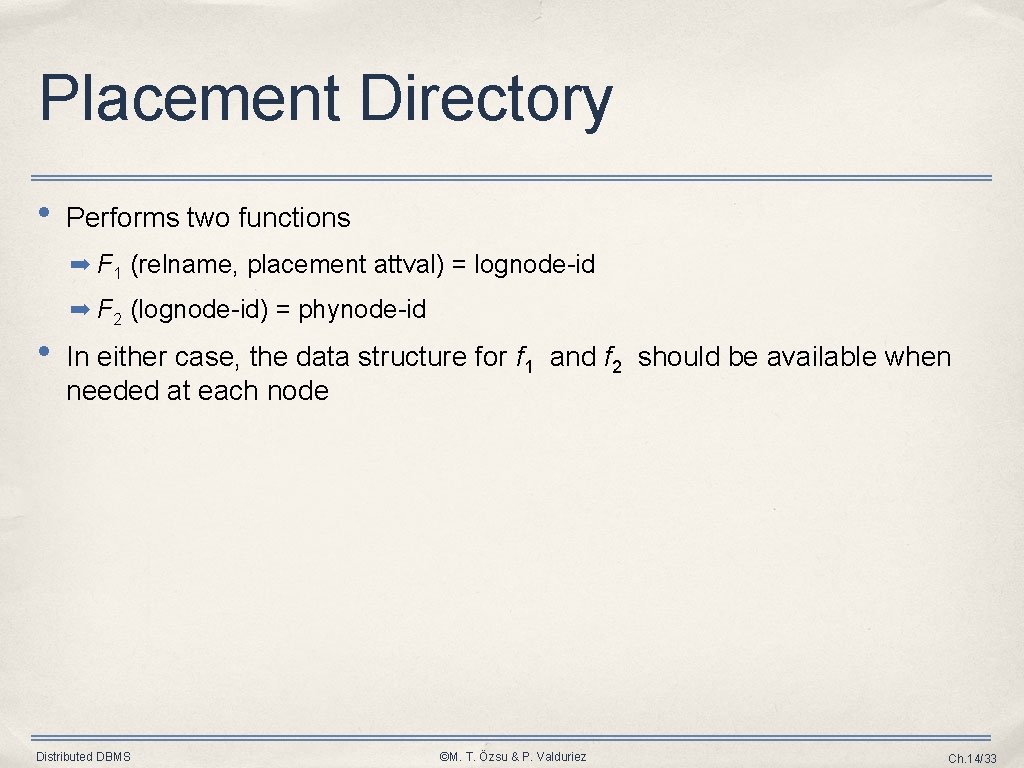 Placement Directory

• Performs two functions

➡ $F_1$ (relname, placement attval) = lognode-id

➡ $F_2$ (lognode-id) = phynode-id

• In either case, the data structure for $f_1$ and $f_2$ should be available when needed at each node

Distributed DBMS

©M. T. Özsu & P. Valduriez

Ch.14/33